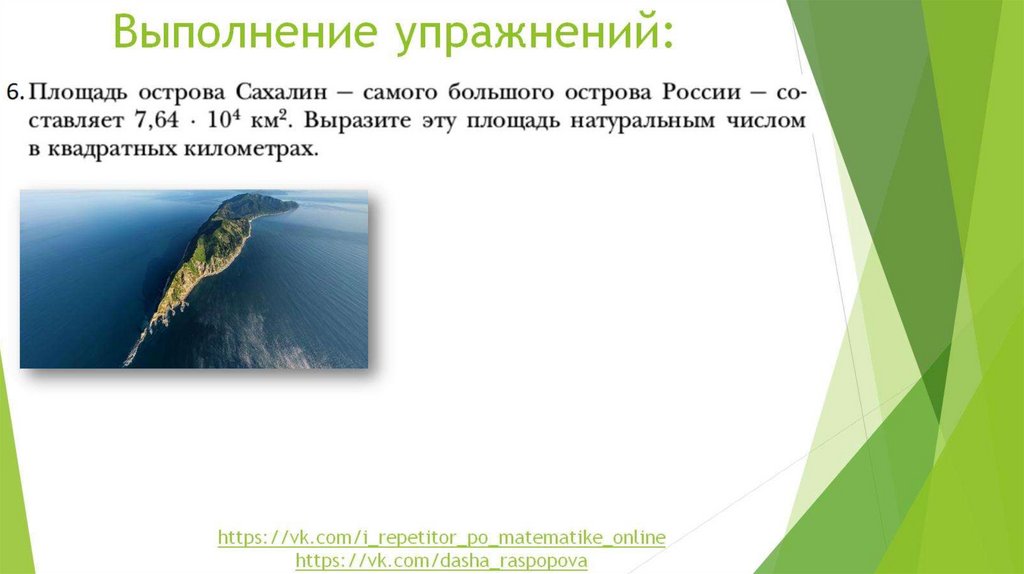 Выполнение упражнений:

6. Площадь острова Сахалин — самого большого острова России — составляет $7{,}64 \cdot 10^4$ км$^2$. Выразите эту площадь натуральным числом в квадратных километрах.

https://vk.com/i_repetitor_po_matematike_online
https://vk.com/dasha_raspopova